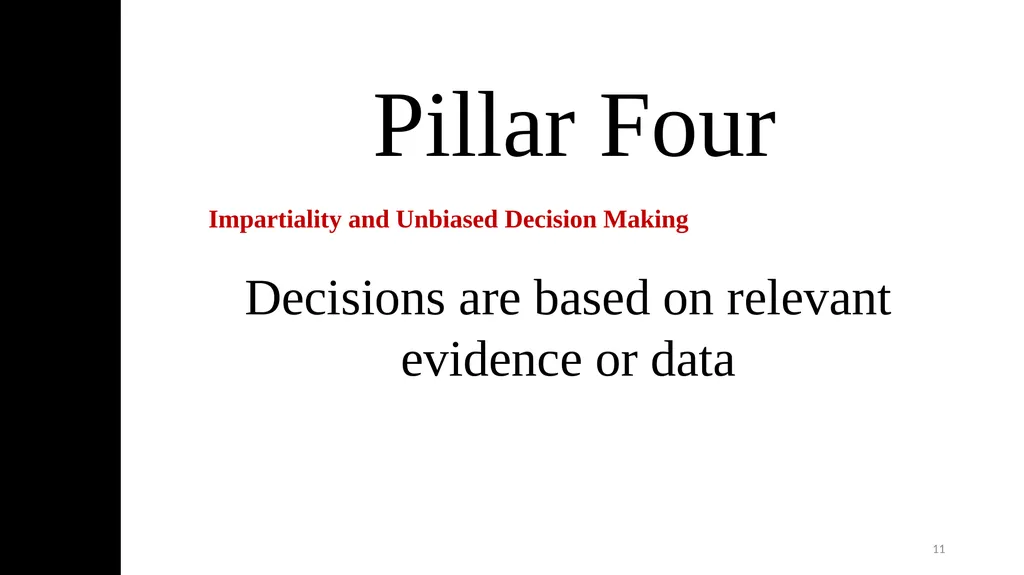 Pillar Four

Impartiality and Unbiased Decision Making

Decisions are based on relevant evidence or data

11